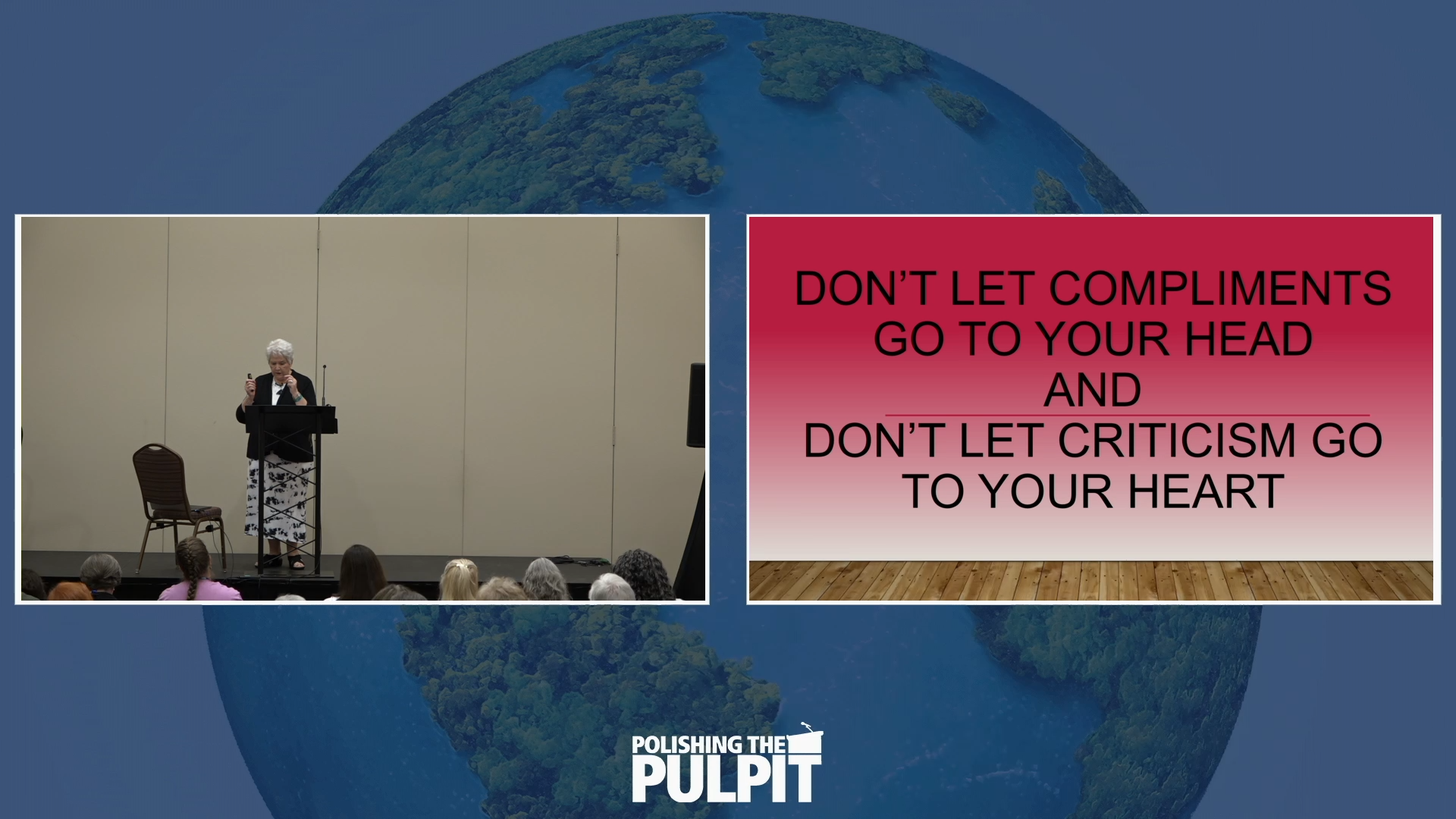 DON'T LET COMPLIMENTS GO TO YOUR HEAD
AND
DON'T LET CRITICISM GO TO YOUR HEART

POLISHING THE PULPIT